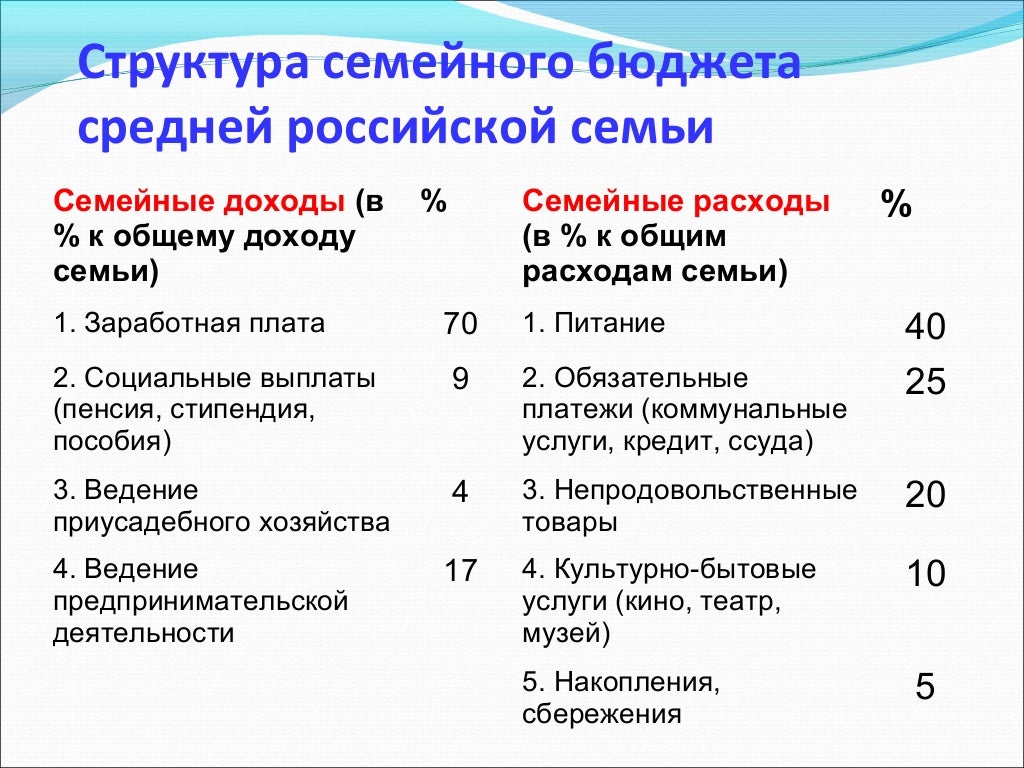 Структура семейного бюджета средней российской семьи

| Семейные доходы (в % к общему доходу семьи) | % | Семейные расходы (в % к общим расходам семьи) | % |
|---|---|---|---|
| 1. Заработная плата | 70 | 1. Питание | 40 |
| 2. Социальные выплаты (пенсия, стипендия, пособия) | 9 | 2. Обязательные платежи (коммунальные услуги, кредит, ссуда) | 25 |
| 3. Ведение приусадебного хозяйства | 4 | 3. Непродовольственные товары | 20 |
| 4. Ведение предпринимательской деятельности | 17 | 4. Культурно-бытовые услуги (кино, театр, музей) | 10 |
| | | 5. Накопления, сбережения | 5 |